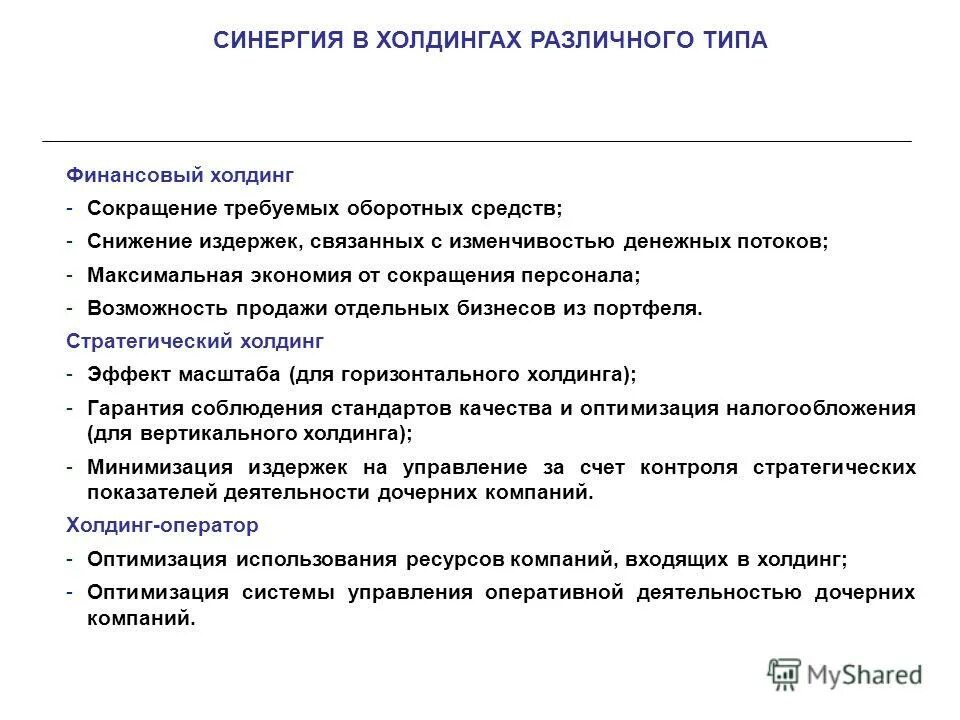 СИНЕРГИЯ В ХОЛДИНГАХ РАЗЛИЧНОГО ТИПА

Финансовый холдинг

- Сокращение требуемых оборотных средств;
- Снижение издержек, связанных с изменчивостью денежных потоков;
- Максимальная экономия от сокращения персонала;
- Возможность продажи отдельных бизнесов из портфеля.

Стратегический холдинг

- Эффект масштаба (для горизонтального холдинга);
- Гарантия соблюдения стандартов качества и оптимизация налогообложения (для вертикального холдинга);
- Минимизация издержек на управление за счет контроля стратегических показателей деятельности дочерних компаний.

Холдинг-оператор

- Оптимизация использования ресурсов компаний, входящих в холдинг;
- Оптимизация системы управления оперативной деятельностью дочерних компаний.

MyShared